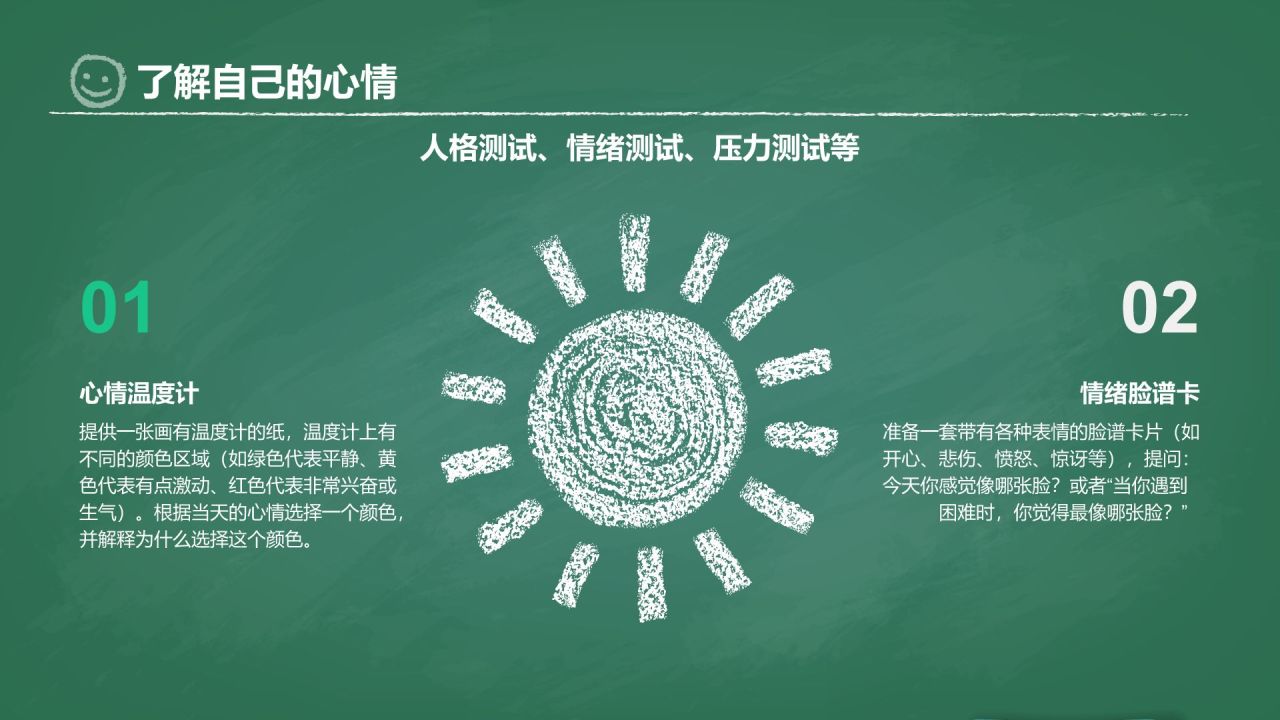 了解自己的心情

人格测试、情绪测试、压力测试等

01

心情温度计

提供一张画有温度计的纸，温度计上有不同的颜色区域（如绿色代表平静、黄色代表有点激动、红色代表非常兴奋或生气）。根据当天的心情选择一个颜色，并解释为什么选择这个颜色。

02

情绪脸谱卡

准备一套带有各种表情的脸谱卡片（如开心、悲伤、愤怒、惊讶等），提问：今天你感觉像哪张脸？或者“当你遇到困难时，你觉得最像哪张脸？”